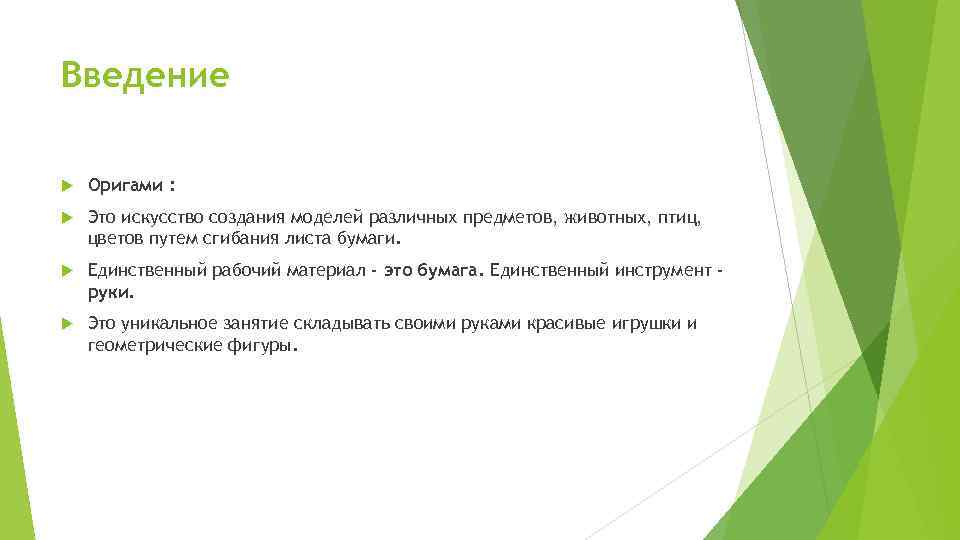 Введение

Оригами :

Это искусство создания моделей различных предметов, животных, птиц, цветов путем сгибания листа бумаги.

Единственный рабочий материал - это бумага. Единственный инструмент - руки.

Это уникальное занятие складывать своими руками красивые игрушки и геометрические фигуры.